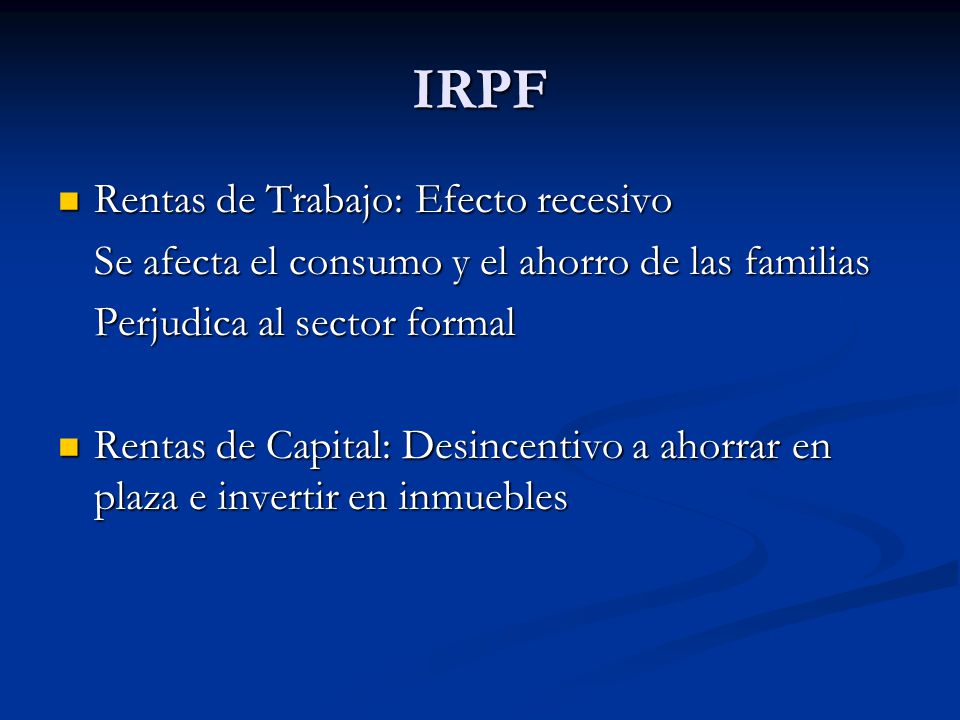 IRPF

Rentas de Trabajo: Efecto recesivo

Se afecta el consumo y el ahorro de las familias

Perjudica al sector formal

Rentas de Capital: Desincentivo a ahorrar en plaza e invertir en inmuebles